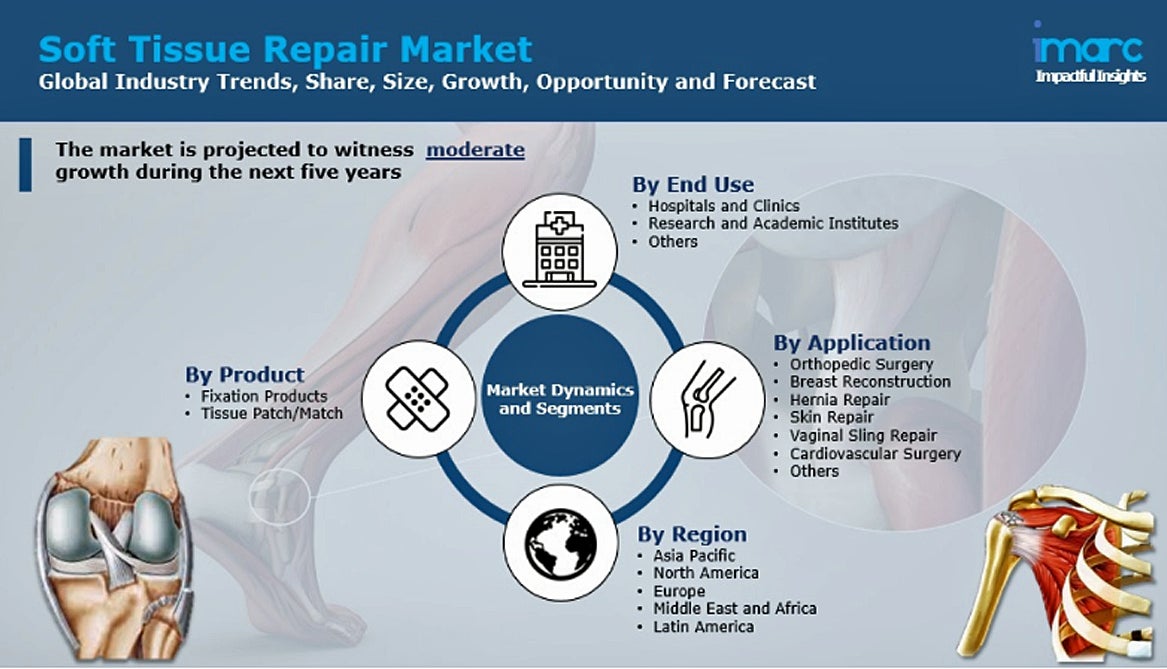 Soft Tissue Repair Market
Global Industry Trends, Share, Size, Growth, Opportunity and Forecast

imarc
Impactful Insights

The market is projected to witness moderate growth during the next five years

By End Use
• Hospitals and Clinics
• Research and Academic Institutes
• Others

By Product
• Fixation Products
• Tissue Patch/Match

Market Dynamics and Segments

By Application
• Orthopedic Surgery
• Breast Reconstruction
• Hernia Repair
• Skin Repair
• Vaginal Sling Repair
• Cardiovascular Surgery
• Others

By Region
• Asia Pacific
• North America
• Europe
• Middle East and Africa
• Latin America